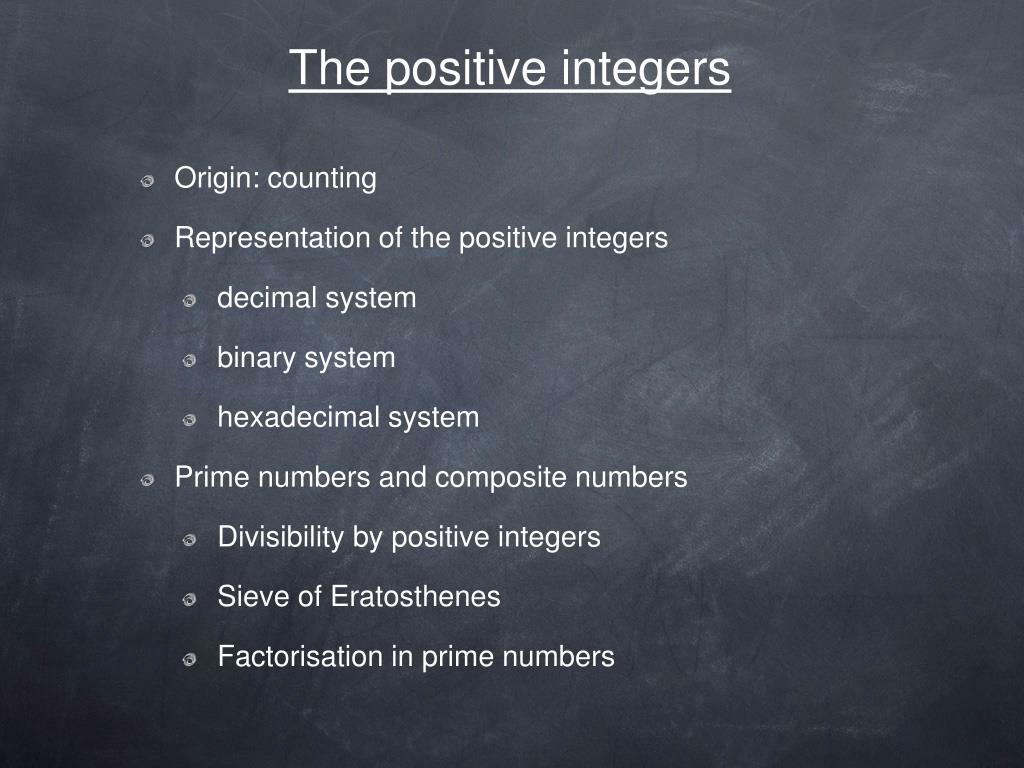 The positive integers

Origin: counting

Representation of the positive integers

decimal system

binary system

hexadecimal system

Prime numbers and composite numbers

Divisibility by positive integers

Sieve of Eratosthenes

Factorisation in prime numbers